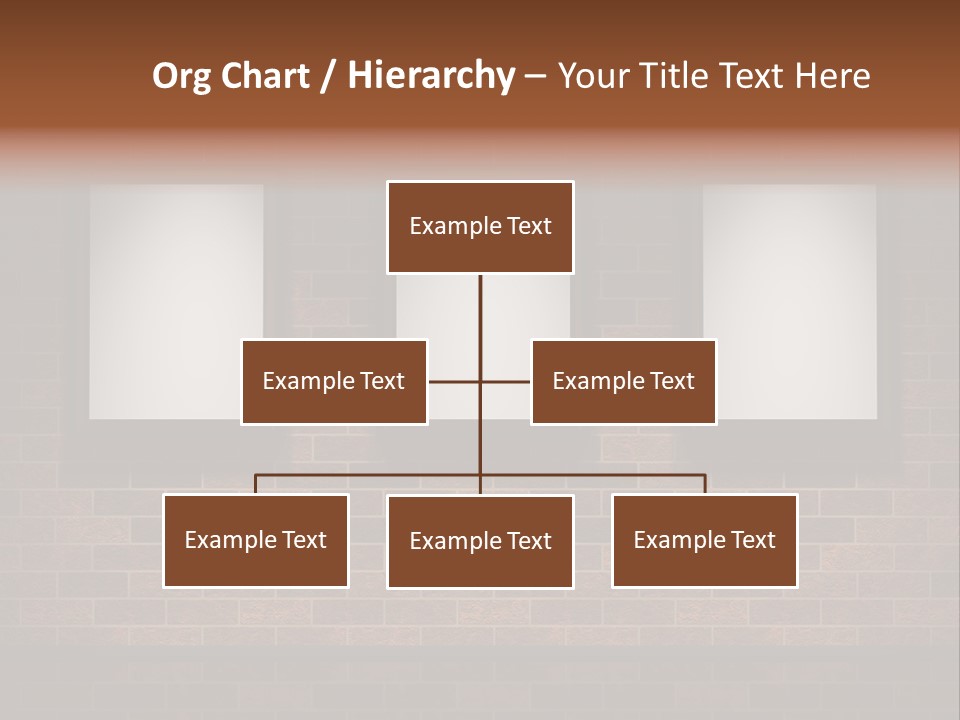 Org Chart / Hierarchy – Your Title Text Here

Example Text

Example Text

Example Text

Example Text

Example Text

Example Text